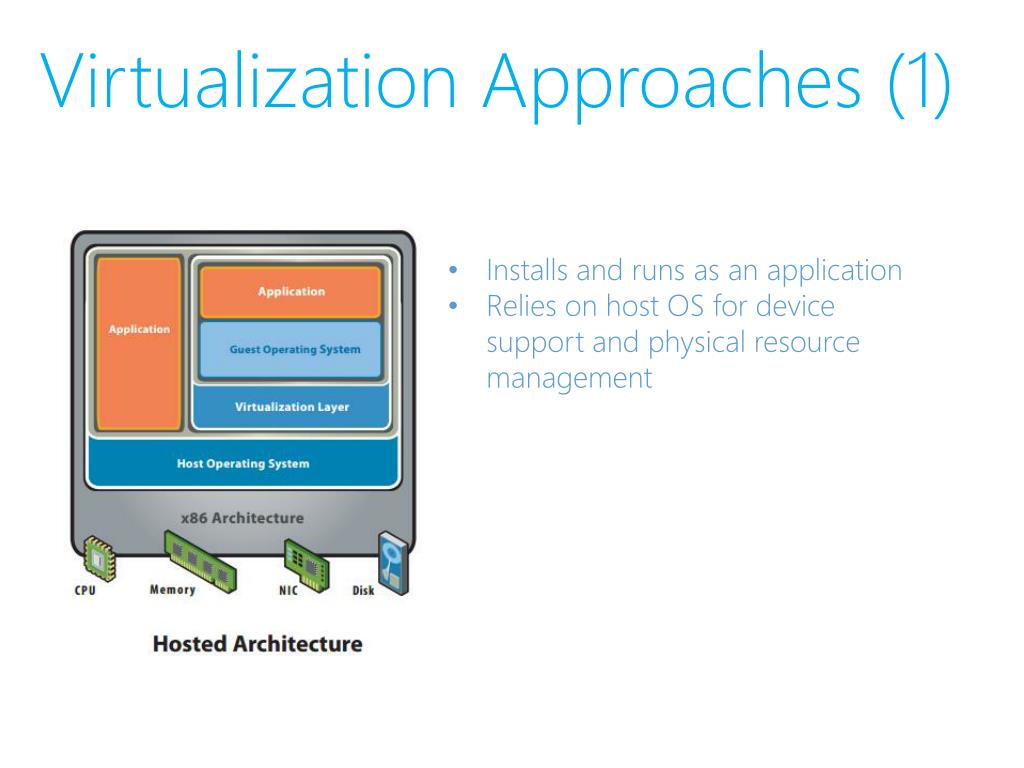 Virtualization Approaches (1)

Application

Application

Guest Operating System

Virtualization Layer

Host Operating System

x86 Architecture

CPU

Memory

NIC

Disk

Hosted Architecture

• Installs and runs as an application
• Relies on host OS for device support and physical resource management